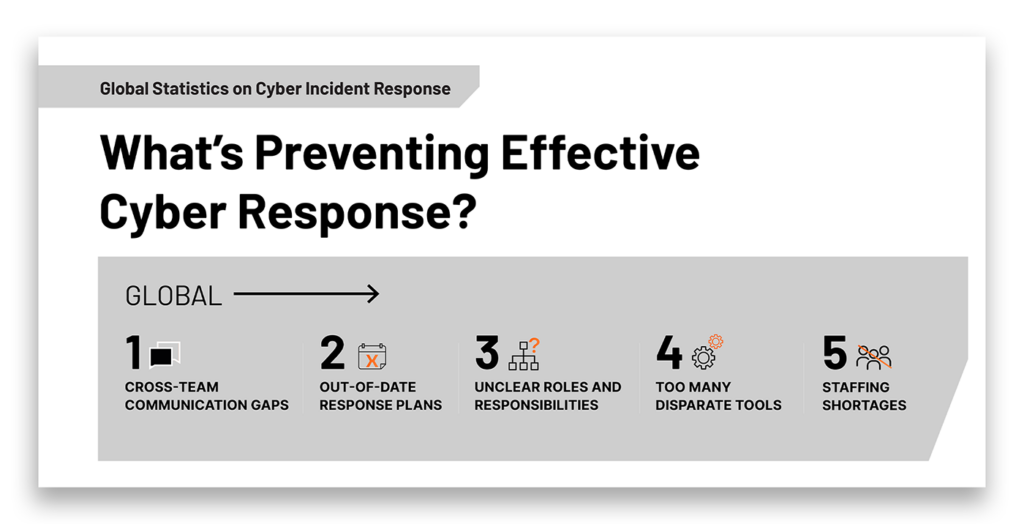 Global Statistics on Cyber Incident Response

What's Preventing Effective Cyber Response?

GLOBAL

1
CROSS-TEAM COMMUNICATION GAPS

2
OUT-OF-DATE RESPONSE PLANS

3
UNCLEAR ROLES AND RESPONSIBILITIES

4
TOO MANY DISPARATE TOOLS

5
STAFFING SHORTAGES